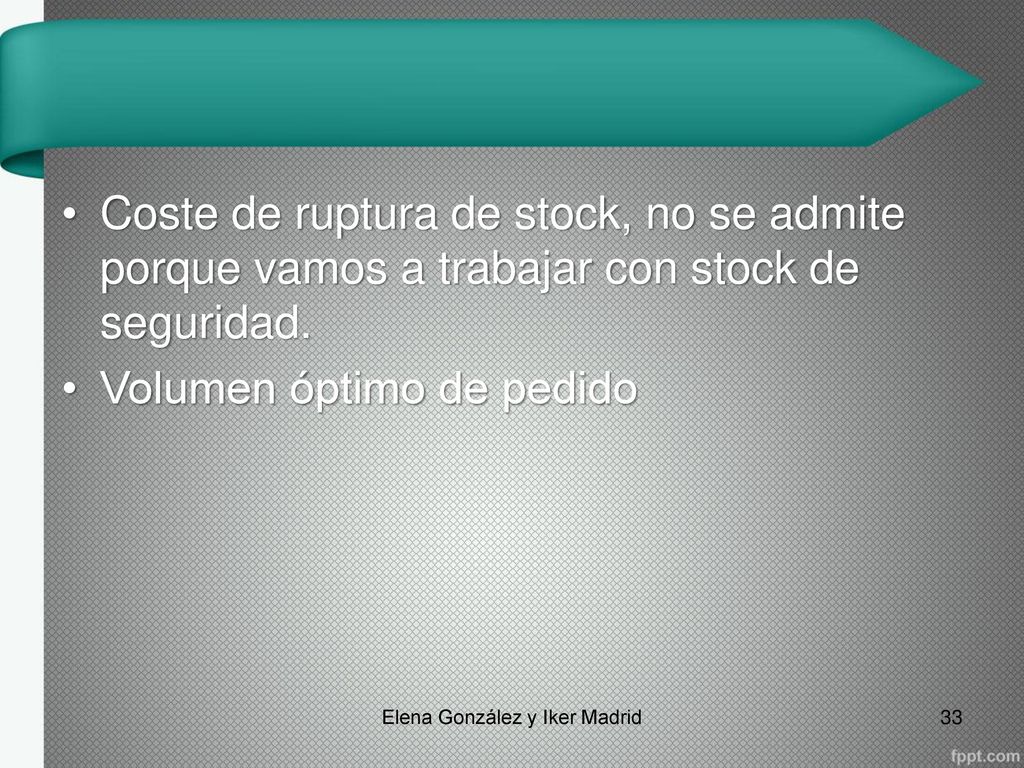 • Coste de ruptura de stock, no se admite porque vamos a trabajar con stock de seguridad.
• Volumen óptimo de pedido

Elena González y Iker Madrid

33

fppt.com